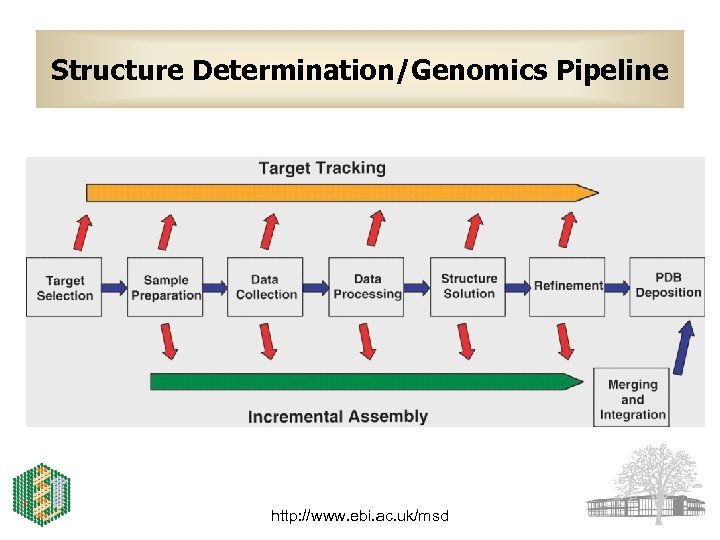 Structure Determination/Genomics Pipeline

Target Tracking

Target Selection

Sample Preparation

Data Collection

Data Processing

Structure Solution

Refinement

PDB Deposition

Merging and Integration

Incremental Assembly

http://www.ebi.ac.uk/msd